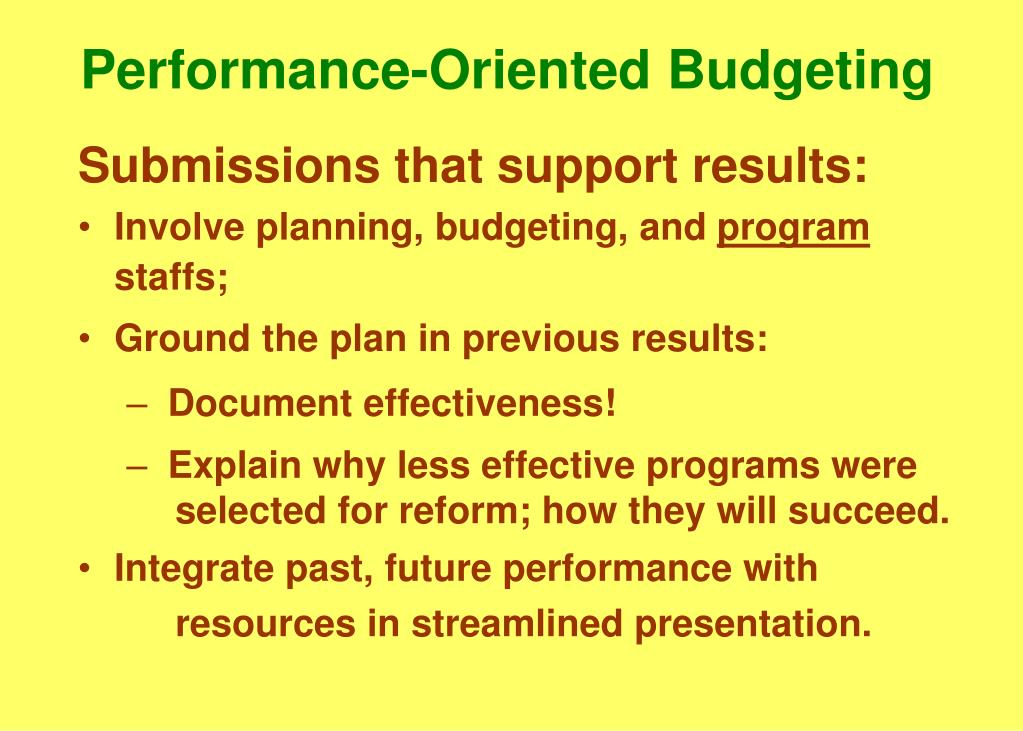 Performance-Oriented Budgeting

Submissions that support results:

• Involve planning, budgeting, and program staffs;

• Ground the plan in previous results:

– Document effectiveness!

– Explain why less effective programs were selected for reform; how they will succeed.

• Integrate past, future performance with resources in streamlined presentation.